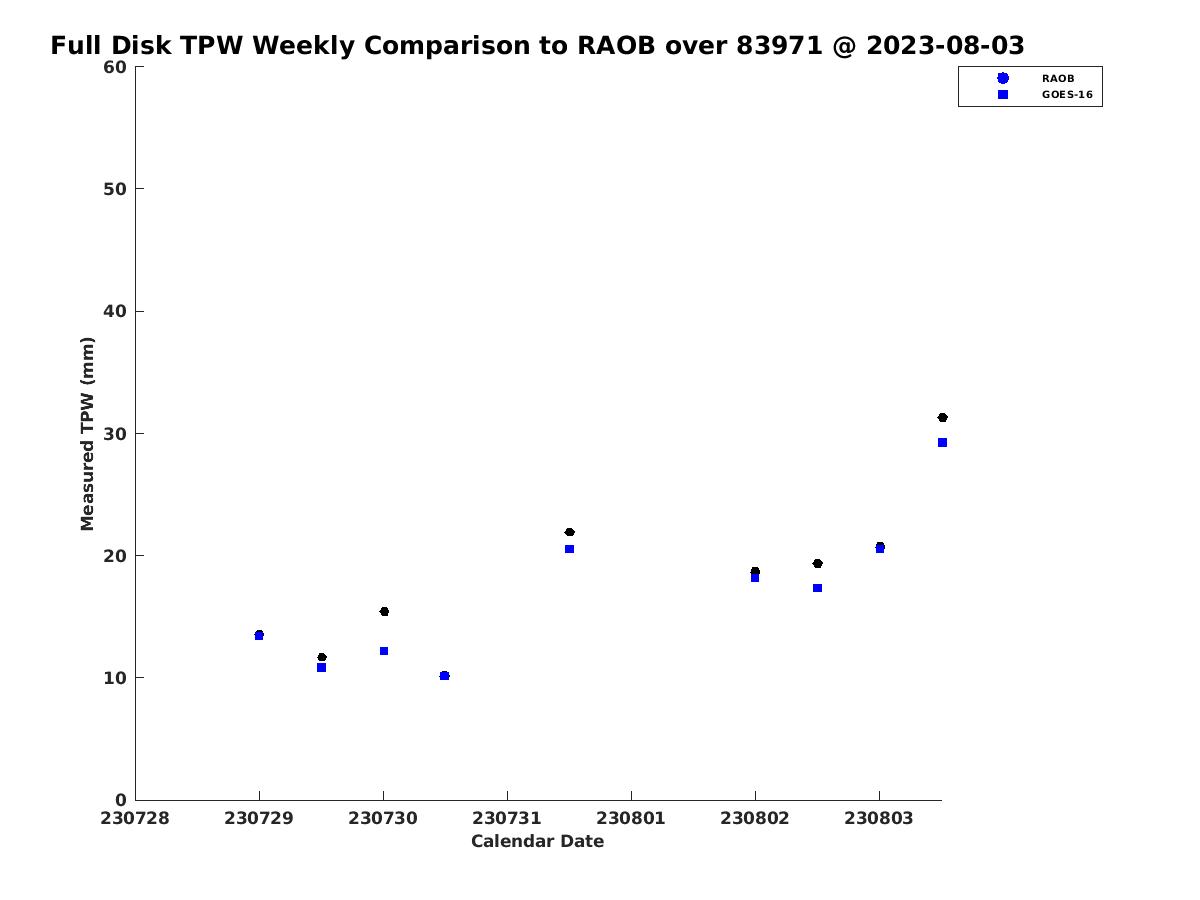 Full Disk TPW Weekly Comparison to RAOB over 83971 @ 2023-08-03

RAOB
GOES-16

Measured TPW (mm)

60
50
40
30
20
10
0

230728
230729
230730
230731
230801
230802
230803

Calendar Date